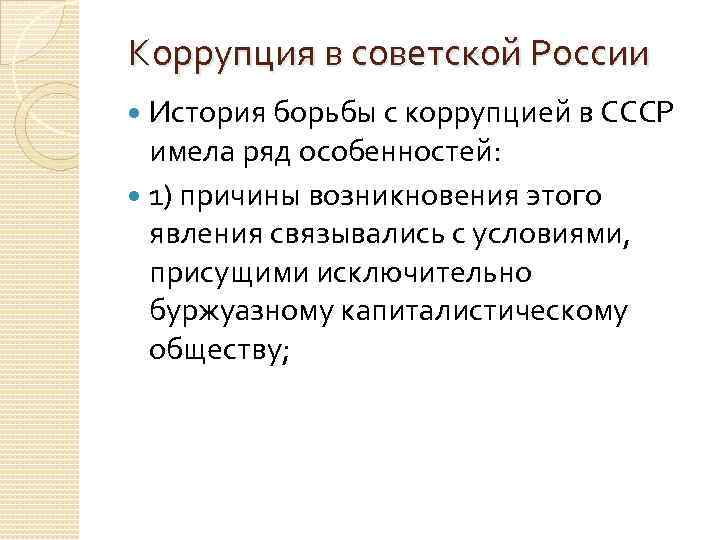 Коррупция в советской России

История борьбы с коррупцией в СССР имела ряд особенностей:

1) причины возникновения этого явления связывались с условиями, присущими исключительно буржуазному капиталистическому обществу;